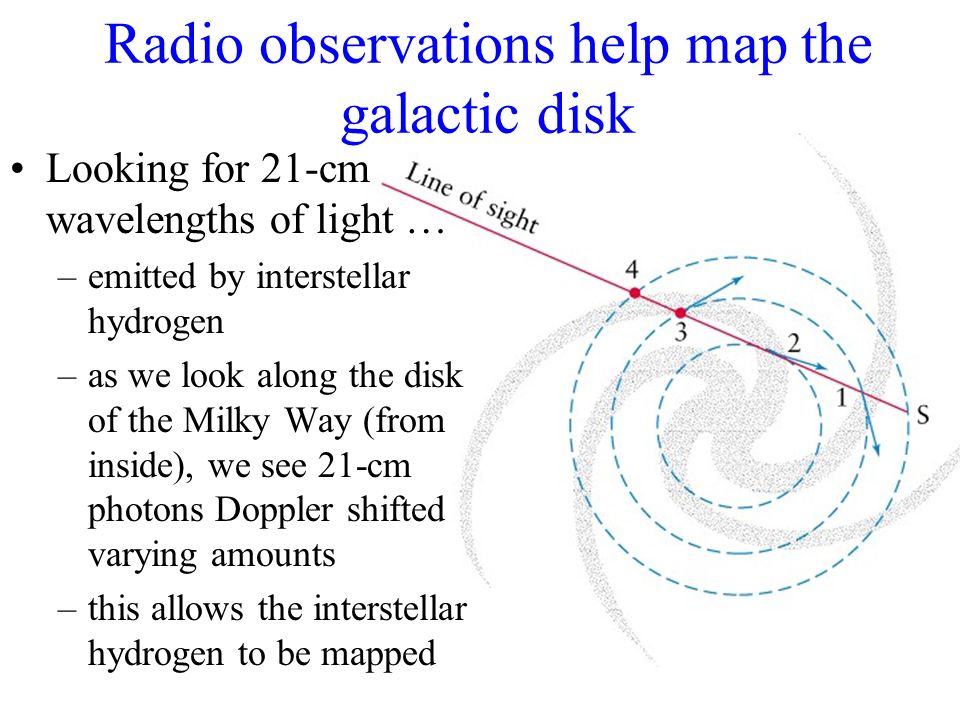 Radio observations help map the galactic disk

• Looking for 21-cm wavelengths of light …
– emitted by interstellar hydrogen
– as we look along the disk of the Milky Way (from inside), we see 21-cm photons Doppler shifted varying amounts
– this allows the interstellar hydrogen to be mapped

Line of sight
4
3
2
1
S